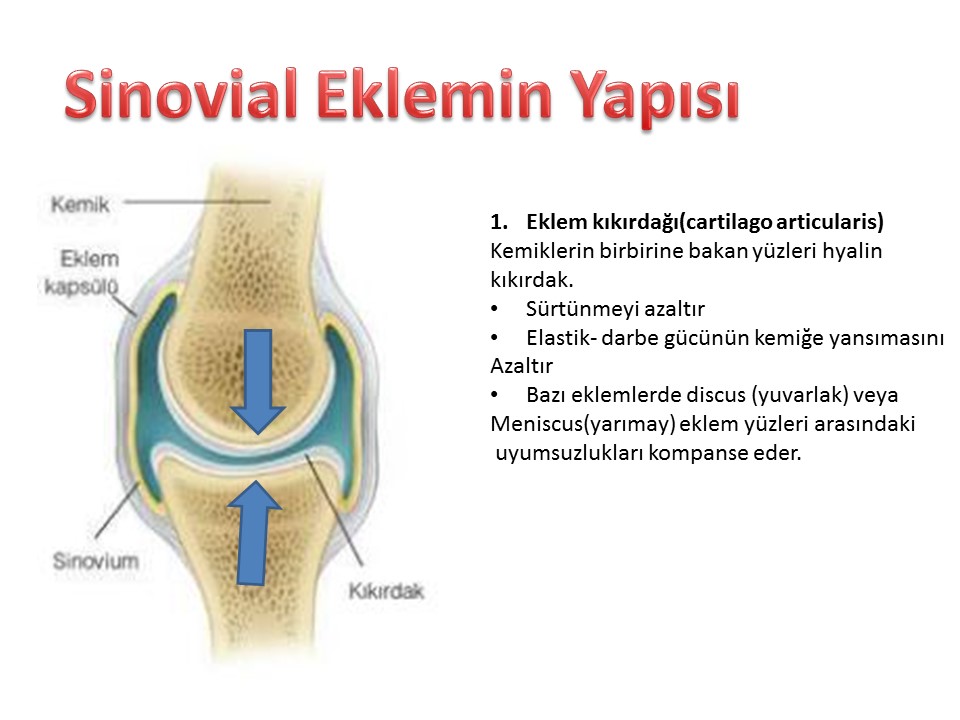 Sinovial Eklemin Yapısı

Kemik

Eklem kapsülü

Sinovium

Kıkırdak

1. Eklem kıkırdağı(cartilago articularis)
Kemiklerin birbirine bakan yüzleri hyalin kıkırdak.
• Sürtünmeyi azaltır
• Elastik- darbe gücünün kemiğe yansımasını Azaltır
• Bazı eklemlerde discus (yuvarlak) veya Meniscus(yarımay) eklem yüzleri arasındaki uyumsuzlukları kompanse eder.